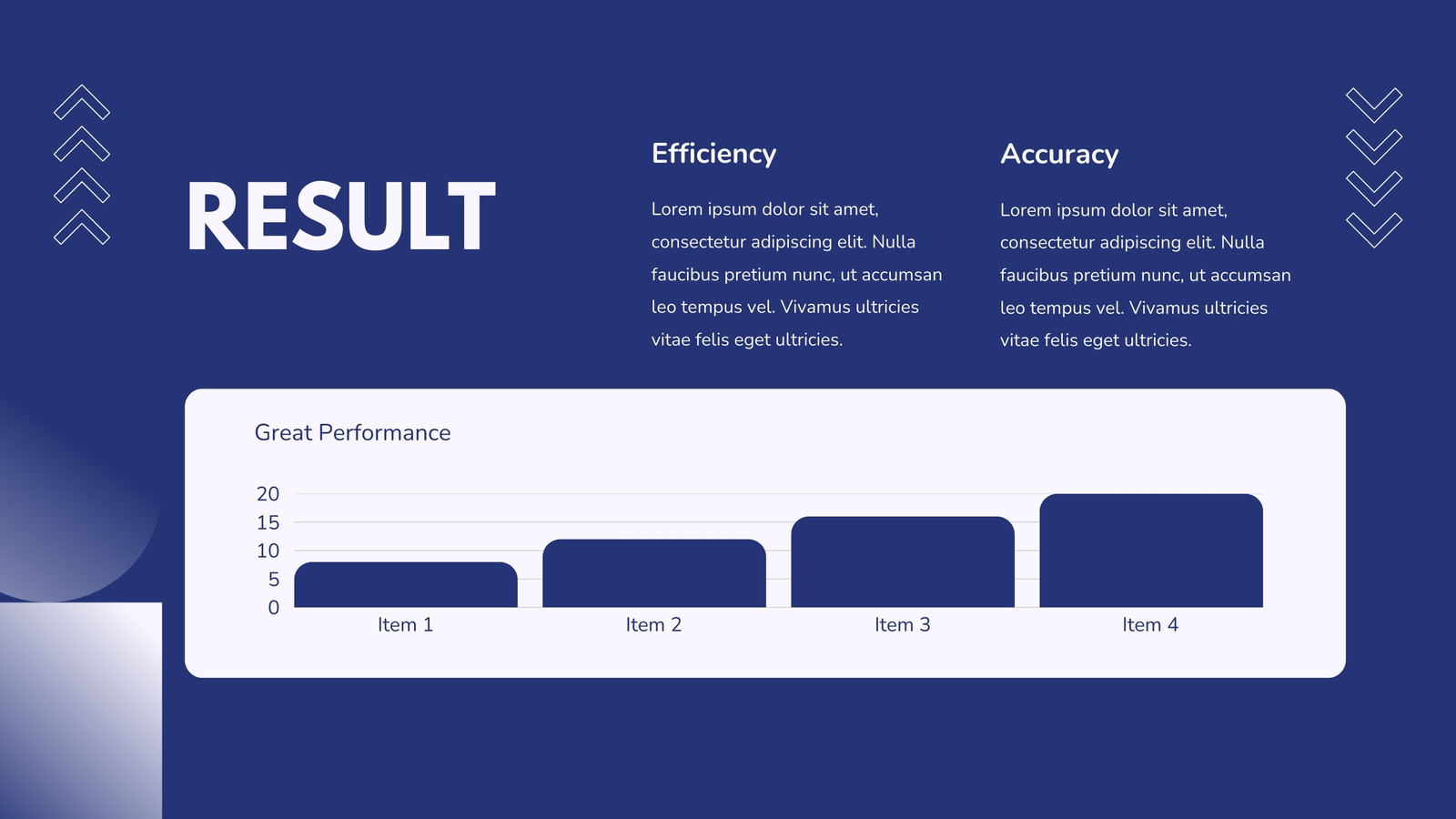 RESULT

Efficiency

Lorem ipsum dolor sit amet, consectetur adipiscing elit. Nulla faucibus pretium nunc, ut accumsan leo tempus vel. Vivamus ultricies vitae felis eget ultricies.

Accuracy

Lorem ipsum dolor sit amet, consectetur adipiscing elit. Nulla faucibus pretium nunc, ut accumsan leo tempus vel. Vivamus ultricies vitae felis eget ultricies.

Great Performance

20
15
10
5
0

Item 1
Item 2
Item 3
Item 4